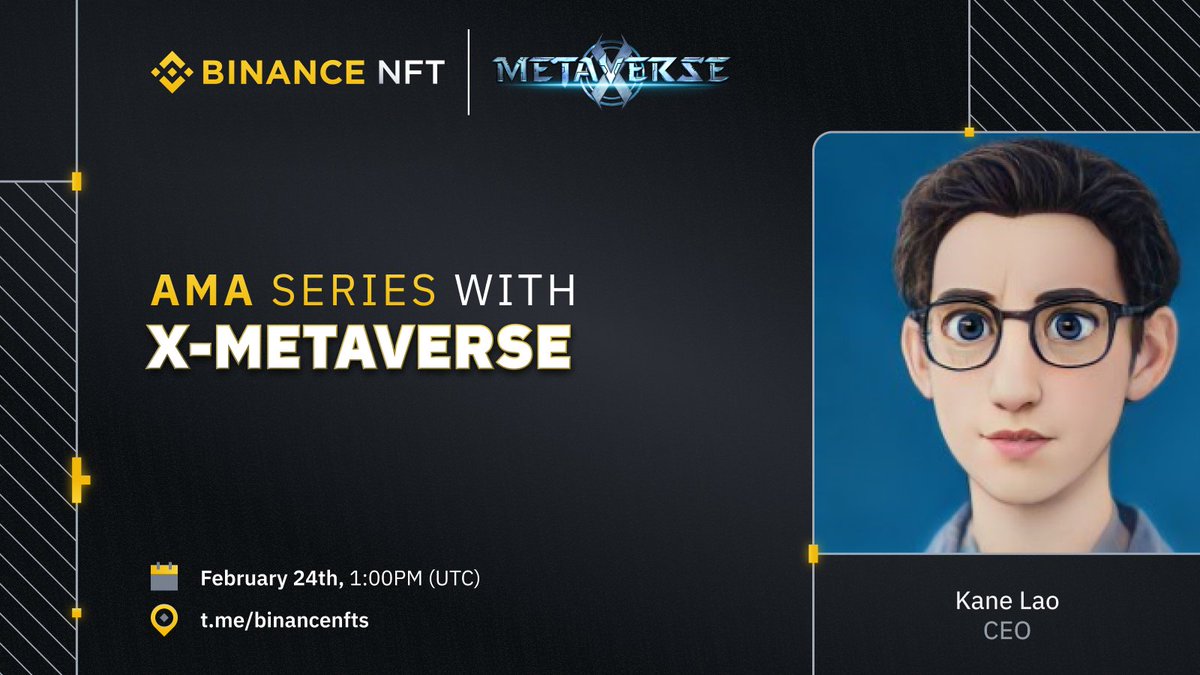 BINANCE NFT

METAVERSE

AMA SERIES WITH
X-METAVERSE

February 24th, 1:00PM (UTC)
t.me/binancenfts

Kane Lao
CEO